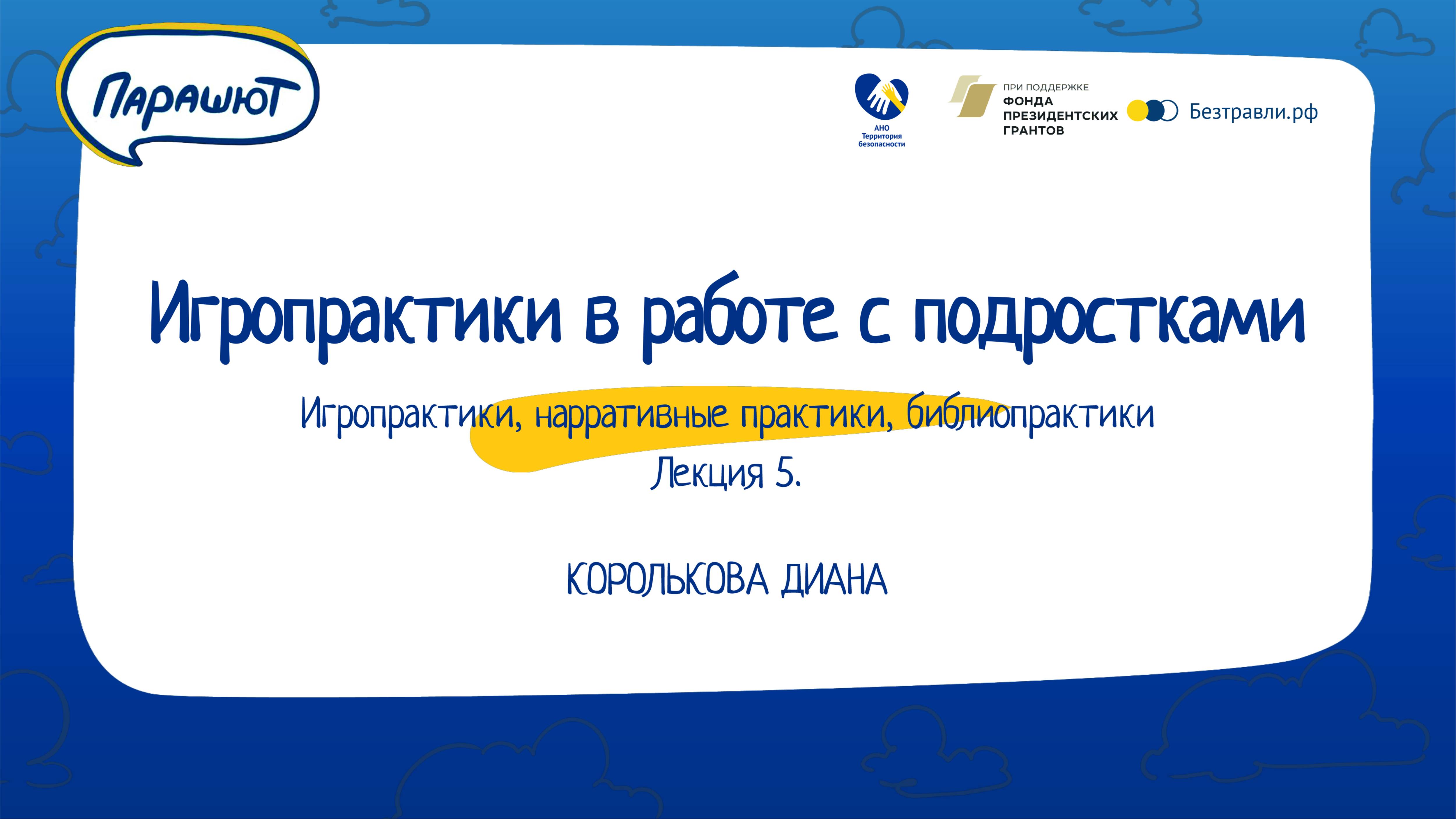 Парашют

АНО
Территория
безопасности

ПРИ ПОДДЕРЖКЕ
ФОНДА
ПРЕЗИДЕНТСКИХ
ГРАНТОВ

Безтравли.рф

Игропрактики в работе с подростками

Игропрактики, нарративные практики, библиопрактики
Лекция 5.

КОРОЛЬКОВА ДИАНА